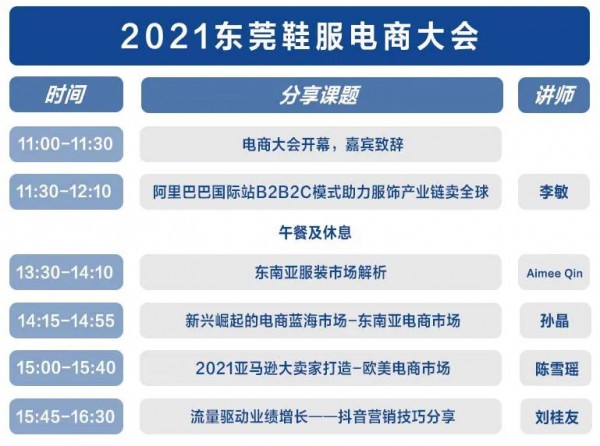 2021东莞鞋服电商大会

| 时间 | 分享课题 | 讲师 |
|---|---|---|
| 11:00-11:30 | 电商大会开幕，嘉宾致辞 | |
| 11:30-12:10 | 阿里巴巴国际站B2B2C模式助力服饰产业链卖全球 | 李敏 |
| | 午餐及休息 | |
| 13:30-14:10 | 东南亚服装市场解析 | Aimee Qin |
| 14:15-14:55 | 新兴崛起的电商蓝海市场-东南亚电商市场 | 孙晶 |
| 15:00-15:40 | 2021亚马逊大卖家打造-欧美电商市场 | 陈雪瑶 |
| 15:45-16:30 | 流量驱动业绩增长——抖音营销技巧分享 | 刘桂友 |